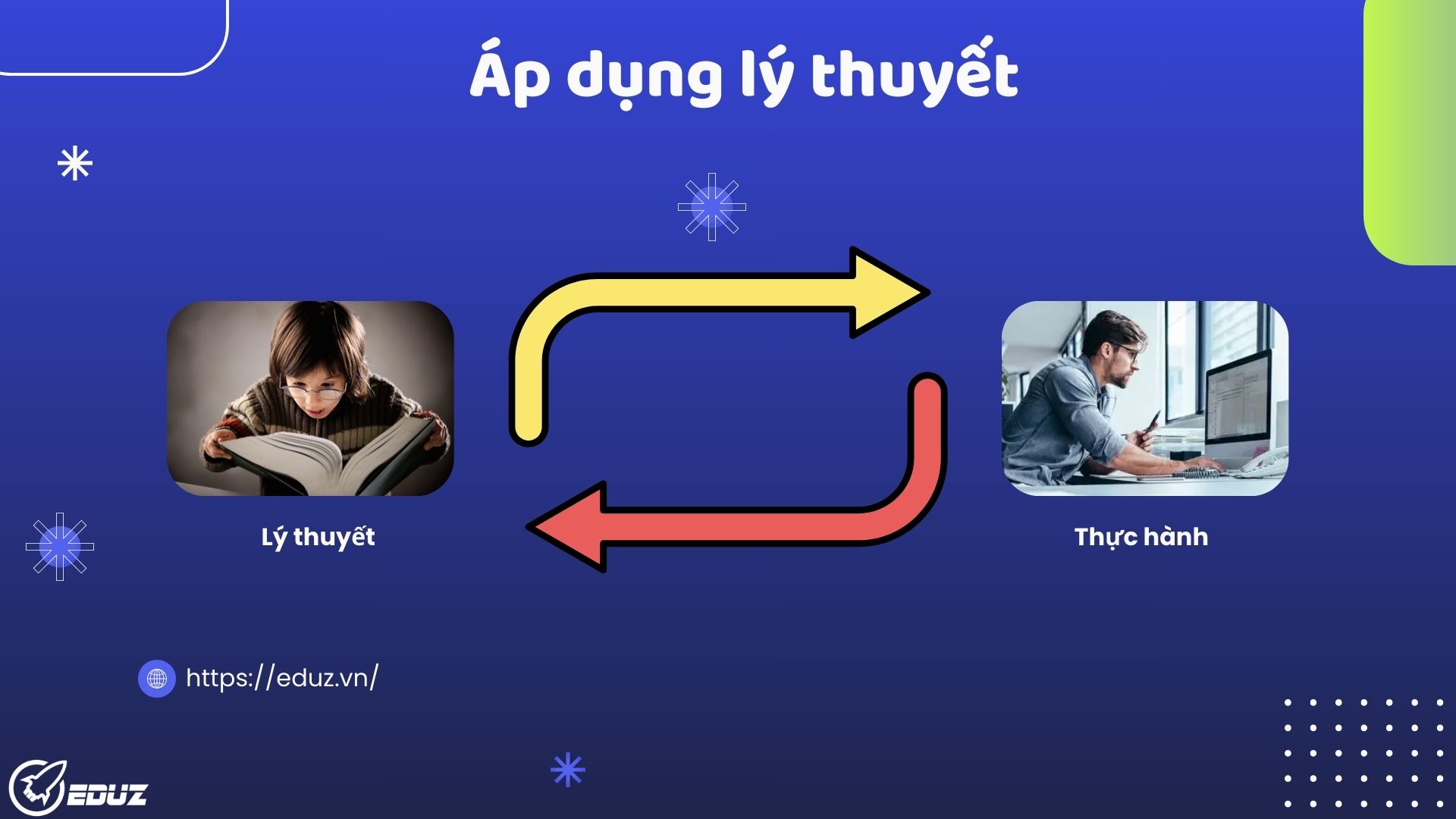 Áp dụng lý thuyết

Lý thuyết

Thực hành

https://eduz.vn/

EDUZ